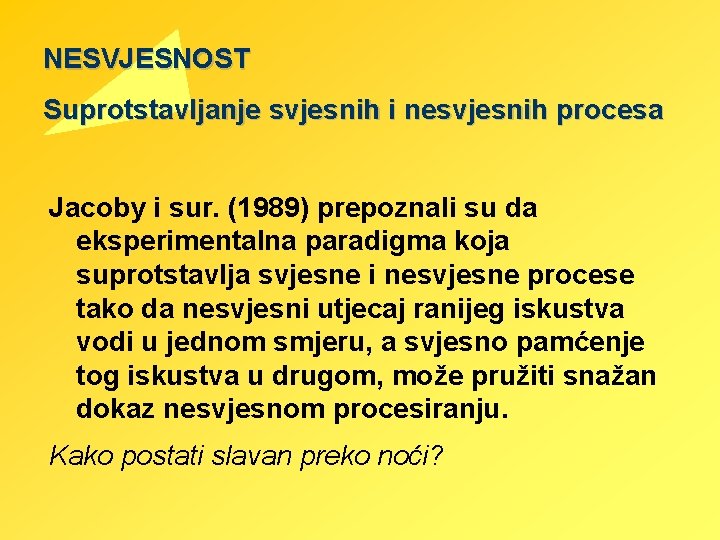 NESVJESNOST

Suprotstavljanje svjesnih i nesvjesnih procesa

Jacoby i sur. (1989) prepoznali su da eksperimentalna paradigma koja suprotstavlja svjesne i nesvjesne procese tako da nesvjesni utjecaj ranijeg iskustva vodi u jednom smjeru, a svjesno pamćenje tog iskustva u drugom, može pružiti snažan dokaz nesvjesnom procesiranju.

Kako postati slavan preko noći?